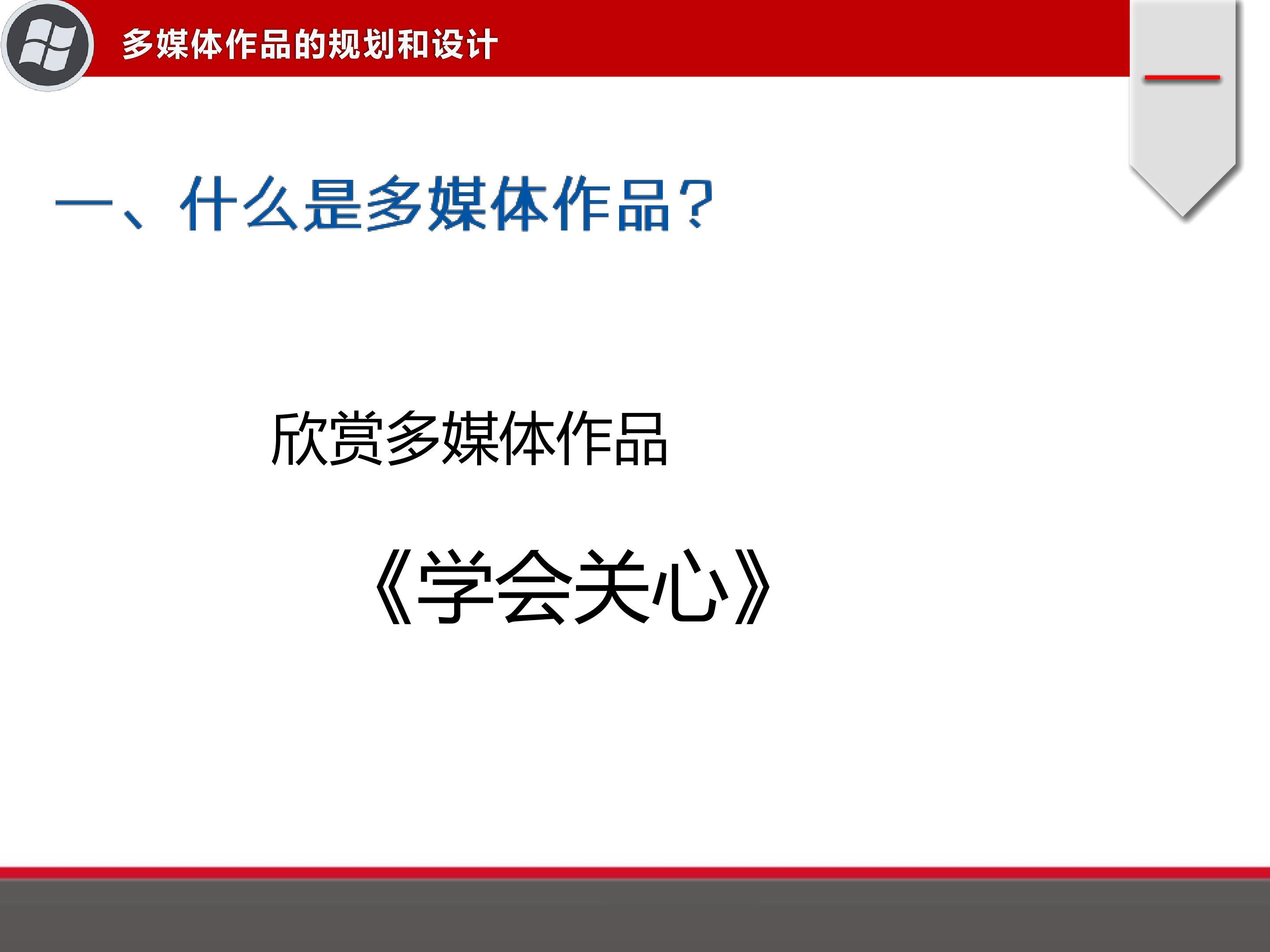 多媒体作品的规划和设计

一

一、什么是多媒体作品？

欣赏多媒体作品

《学会关心》